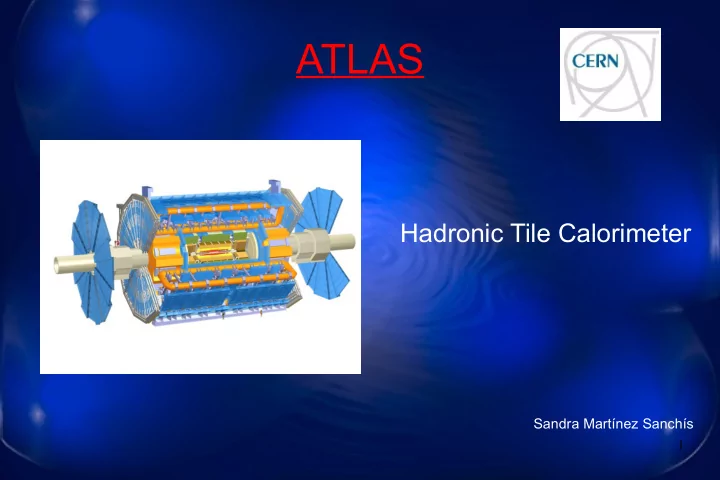 ATLAS

CERN

Hadronic Tile Calorimeter

Sandra Martínez Sanchís

1